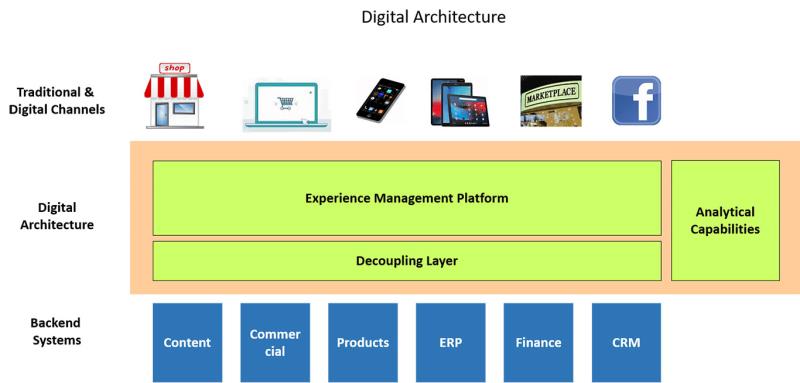 Digital Architecture

Traditional & Digital Channels

shop

MARKETPLACE

f

Digital Architecture

Experience Management Platform

Decoupling Layer

Analytical Capabilities

Backend Systems

Content

Commer cial

Products

ERP

Finance

CRM